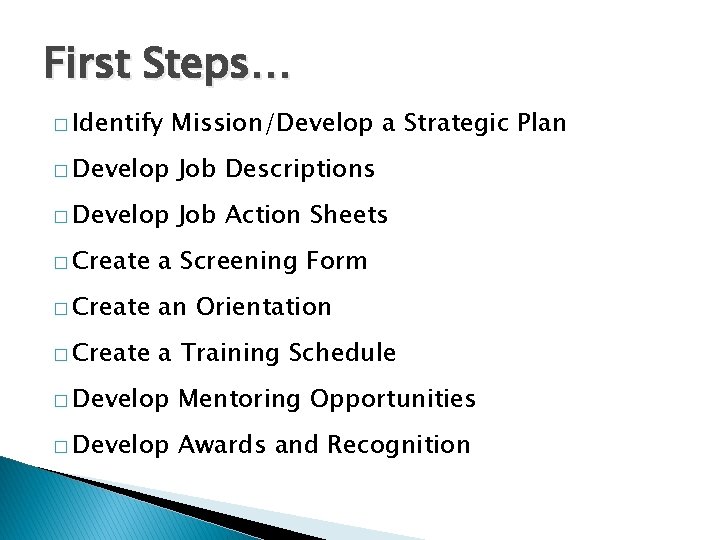 First Steps…

□ Identify Mission/Develop a Strategic Plan

□ Develop Job Descriptions

□ Develop Job Action Sheets

□ Create a Screening Form

□ Create an Orientation

□ Create a Training Schedule

□ Develop Mentoring Opportunities

□ Develop Awards and Recognition